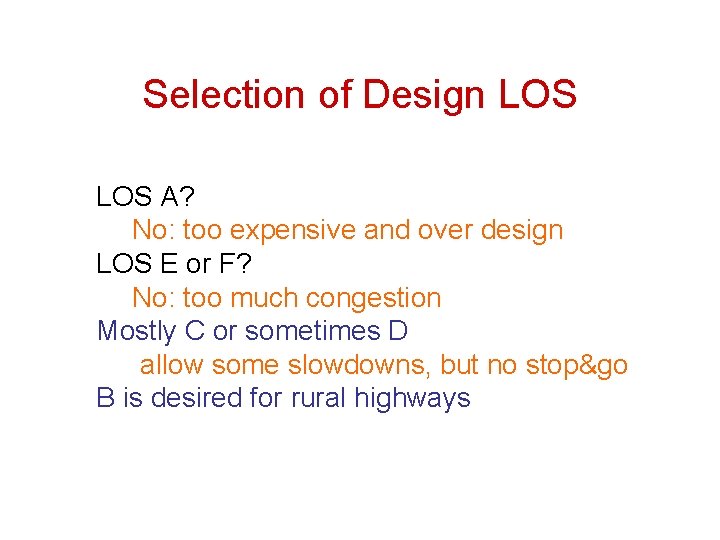 Selection of Design LOS

LOS A?
No: too expensive and over design
LOS E or F?
No: too much congestion
Mostly C or sometimes D
allow some slowdowns, but no stop&go
B is desired for rural highways